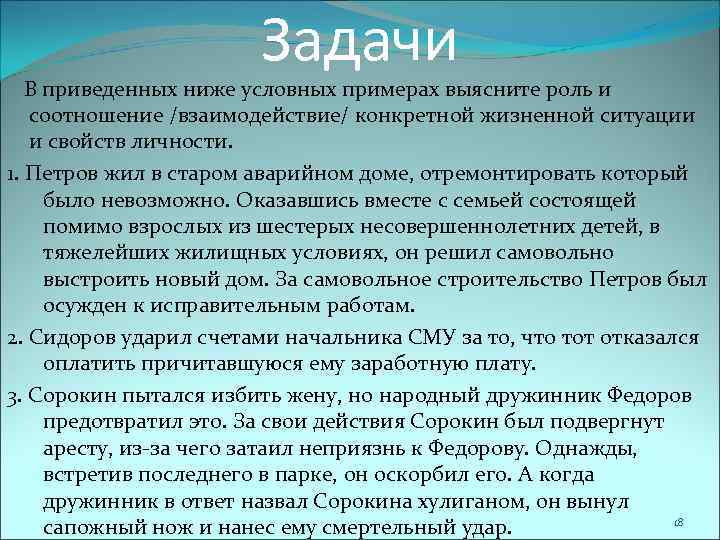 Задачи

В приведенных ниже условных примерах выясните роль и соотношение /взаимодействие/ конкретной жизненной ситуации и свойств личности.

1. Петров жил в старом аварийном доме, отремонтировать который было невозможно. Оказавшись вместе с семьей состоящей помимо взрослых из шестерых несовершеннолетних детей, в тяжелейших жилищных условиях, он решил самовольно выстроить новый дом. За самовольное строительство Петров был осужден к исправительным работам.

2. Сидоров ударил счетами начальника СМУ за то, что тот отказался оплатить причитавшуюся ему заработную плату.

3. Сорокин пытался избить жену, но народный дружинник Федоров предотвратил это. За свои действия Сорокин был подвергнут аресту, из-за чего затаил неприязнь к Федорову. Однажды, встретив последнего в парке, он оскорбил его. А когда дружинник в ответ назвал Сорокина хулиганом, он вынул сапожный нож и нанес ему смертельный удар.

18